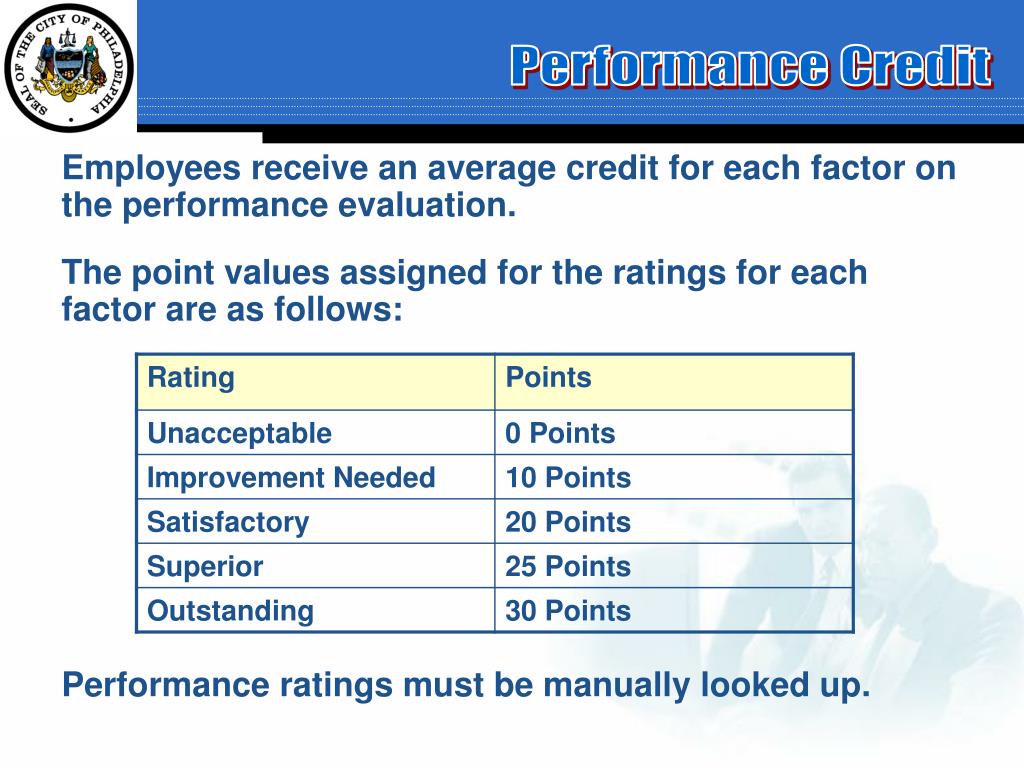 SEAL OF THE CITY OF PHILADELPHIA

Performance Credit

Employees receive an average credit for each factor on the performance evaluation.

The point values assigned for the ratings for each factor are as follows:

| Rating | Points |
|---|---|
| Unacceptable | 0 Points |
| Improvement Needed | 10 Points |
| Satisfactory | 20 Points |
| Superior | 25 Points |
| Outstanding | 30 Points |

Performance ratings must be manually looked up.